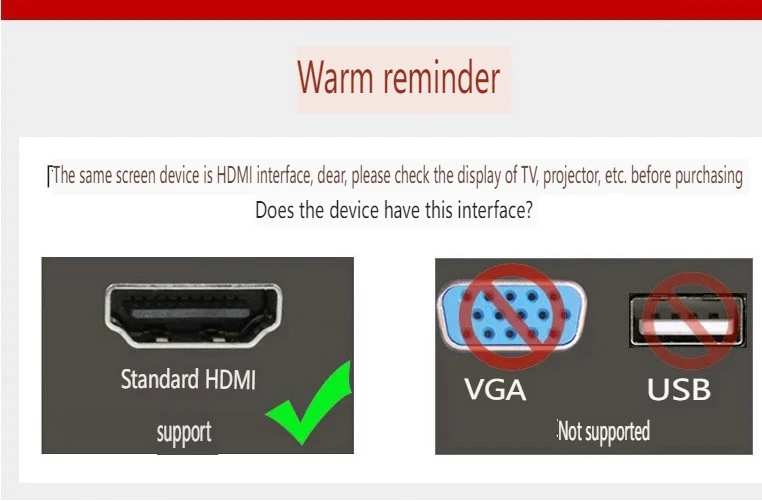 Warm reminder

The same screen device is HDMI interface, dear, please check the display of TV, projector, etc. before purchasing Does the device have this interface?

Standard HDMI

support

VGA

USB

Not supported